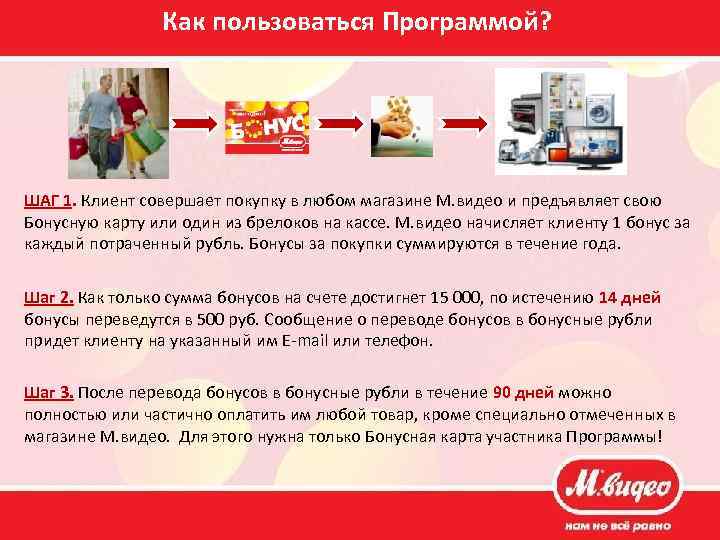 Как пользоваться Программой?

БОНУС

ШАГ 1. Клиент совершает покупку в любом магазине М.видео и предъявляет свою Бонусную карту или один из брелоков на кассе. М.видео начисляет клиенту 1 бонус за каждый потраченный рубль. Бонусы за покупки суммируются в течение года.

Шаг 2. Как только сумма бонусов на счете достигнет 15 000, по истечению 14 дней бонусы переведутся в 500 руб. Сообщение о переводе бонусов в бонусные рубли придет клиенту на указанный им E-mail или телефон.

Шаг 3. После перевода бонусов в бонусные рубли в течение 90 дней можно полностью или частично оплатить им любой товар, кроме специально отмеченных в магазине М.видео. Для этого нужна только Бонусная карта участника Программы!

М.видео
нам не всё равно